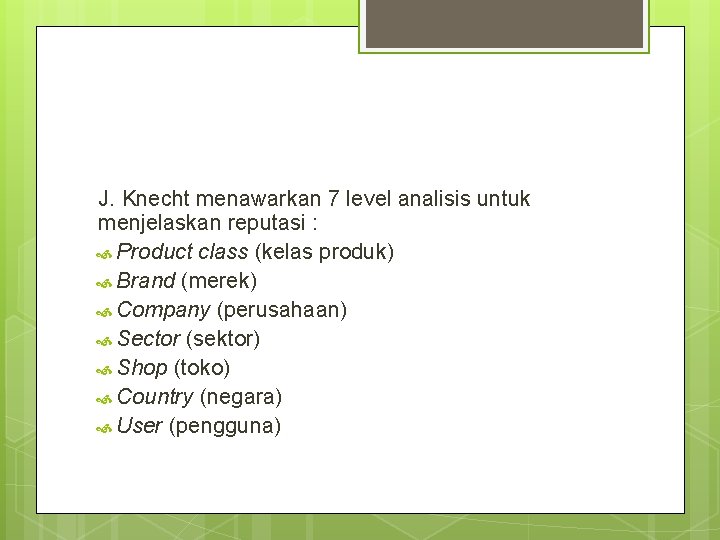 J. Knecht menawarkan 7 level analisis untuk menjelaskan reputasi :

Product class (kelas produk)
Brand (merek)
Company (perusahaan)
Sector (sektor)
Shop (toko)
Country (negara)
User (pengguna)